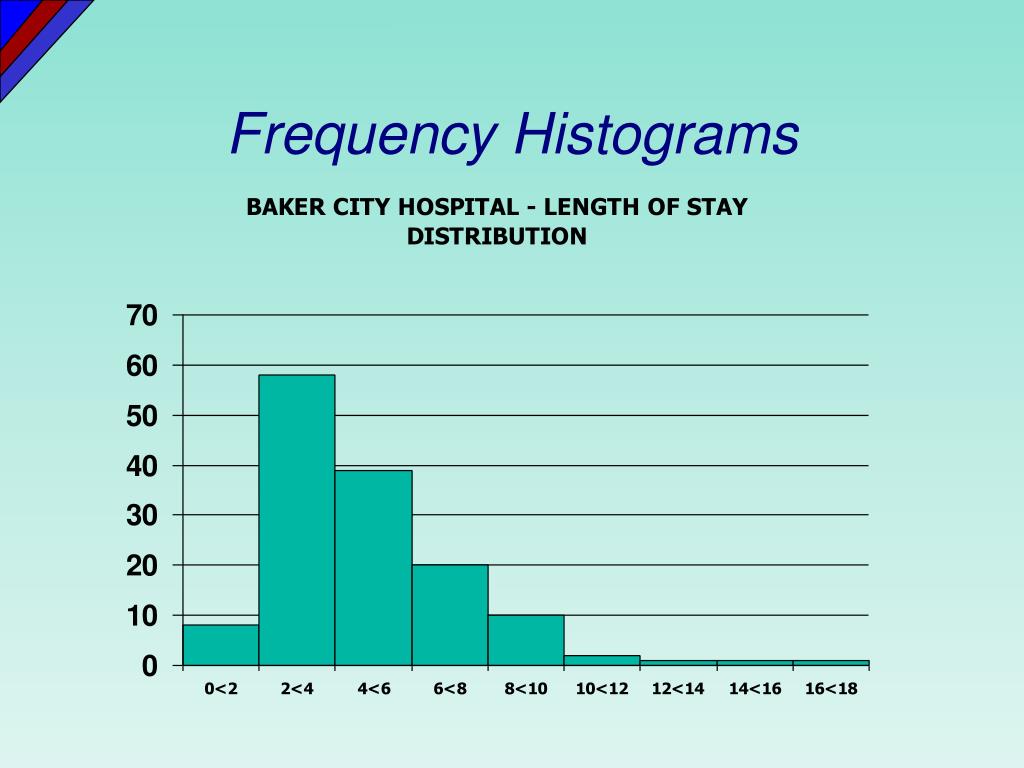 Frequency Histograms

BAKER CITY HOSPITAL - LENGTH OF STAY DISTRIBUTION

70
60
50
40
30
20
10
0

0<2 2<4 4<6 6<8 8<10 10<12 12<14 14<16 16<18